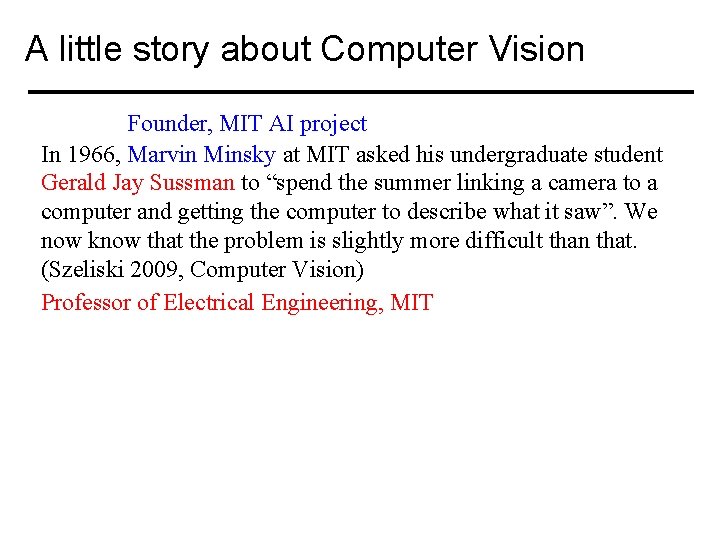 A little story about Computer Vision

Founder, MIT AI project

In 1966, Marvin Minsky at MIT asked his undergraduate student Gerald Jay Sussman to “spend the summer linking a camera to a computer and getting the computer to describe what it saw”. We now know that the problem is slightly more difficult than that. (Szeliski 2009, Computer Vision)

Professor of Electrical Engineering, MIT